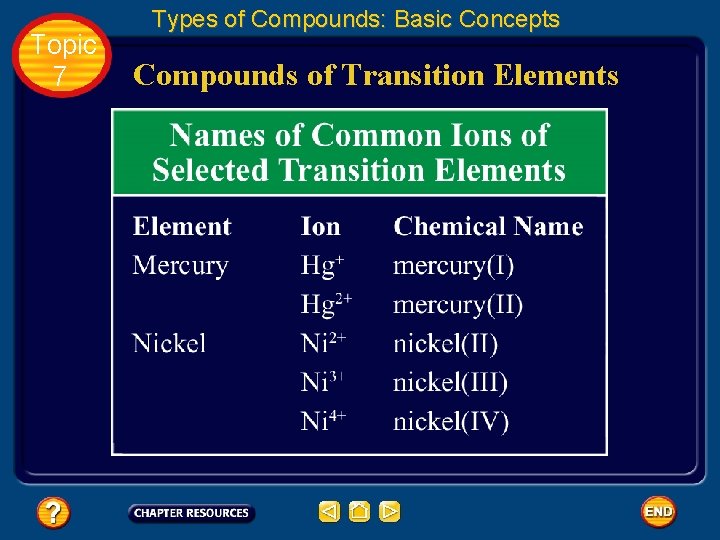 Types of Compounds: Basic Concepts

Topic 7

Compounds of Transition Elements

Names of Common Ions of Selected Transition Elements

| Element | Ion | Chemical Name |
|---|---|---|
| Mercury | $Hg^{+}$ | mercury(I) |
| | $Hg^{2+}$ | mercury(II) |
| Nickel | $Ni^{2+}$ | nickel(II) |
| | $Ni^{3+}$ | nickel(III) |
| | $Ni^{4+}$ | nickel(IV) |

?

CHAPTER RESOURCES

END